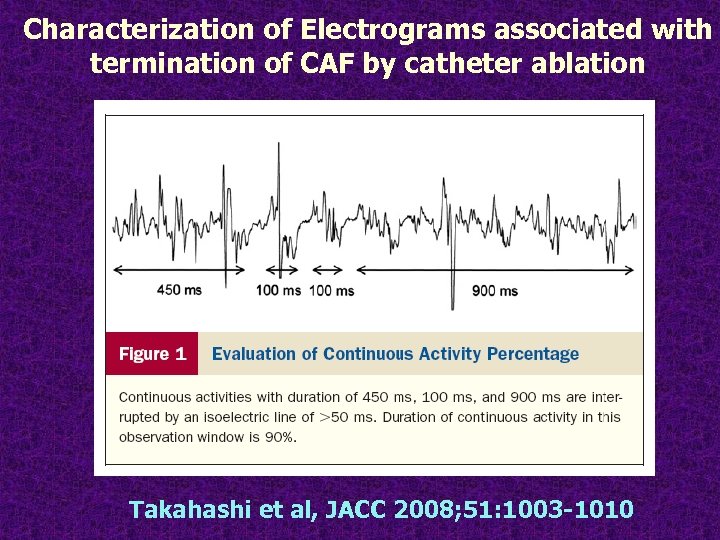 Characterization of Electrograms associated with termination of CAF by catheter ablation

450 ms

100 ms

100 ms

900 ms

Figure 1

Evaluation of Continuous Activity Percentage

Continuous activities with duration of 450 ms, 100 ms, and 900 ms are interrupted by an isoelectric line of >50 ms. Duration of continuous activity in this observation window is 90%.

Takahashi et al, JACC 2008;51:1003-1010